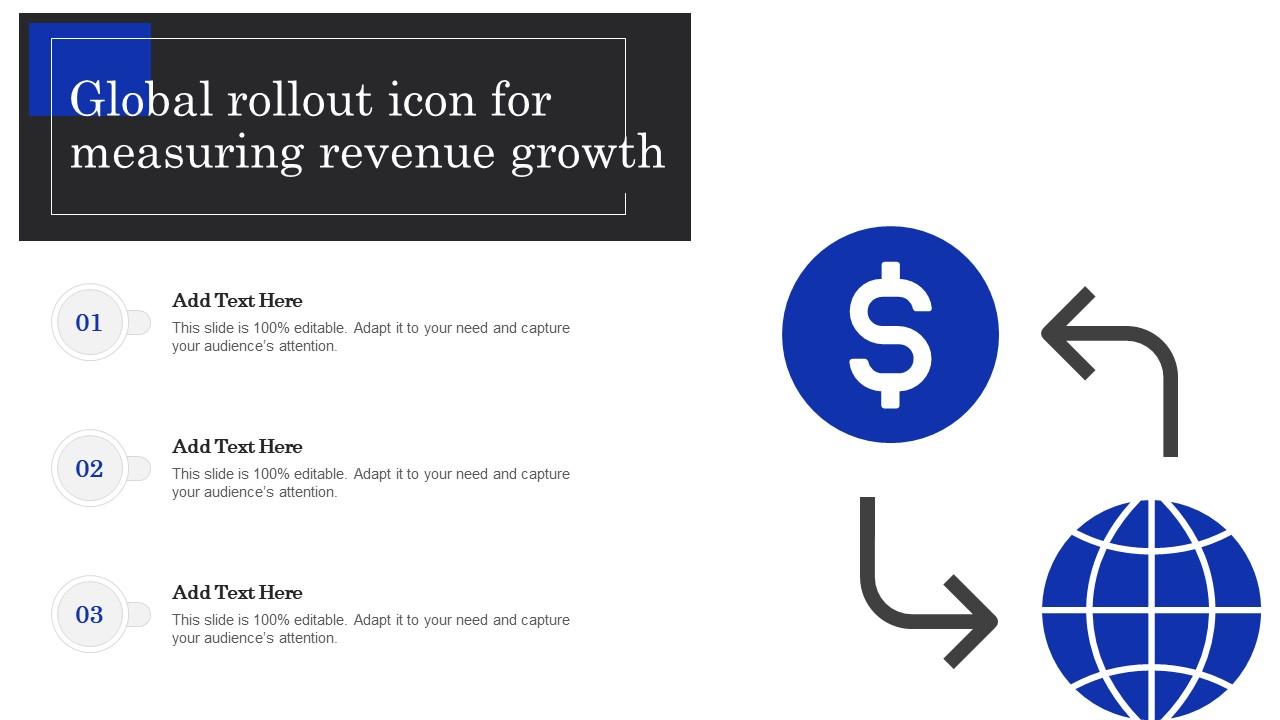 Global rollout icon for measuring revenue growth

01
Add Text Here
This slide is 100% editable. Adapt it to your need and capture your audience's attention.

02
Add Text Here
This slide is 100% editable. Adapt it to your need and capture your audience's attention.

03
Add Text Here
This slide is 100% editable. Adapt it to your need and capture your audience's attention.

$